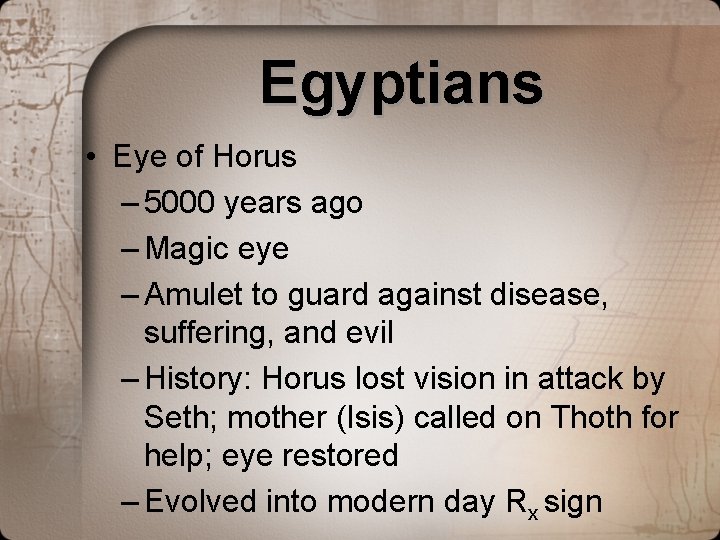 Egyptians

• Eye of Horus
– 5000 years ago
– Magic eye
– Amulet to guard against disease, suffering, and evil
– History: Horus lost vision in attack by Seth; mother (Isis) called on Thoth for help; eye restored
– Evolved into modern day $R_x$ sign